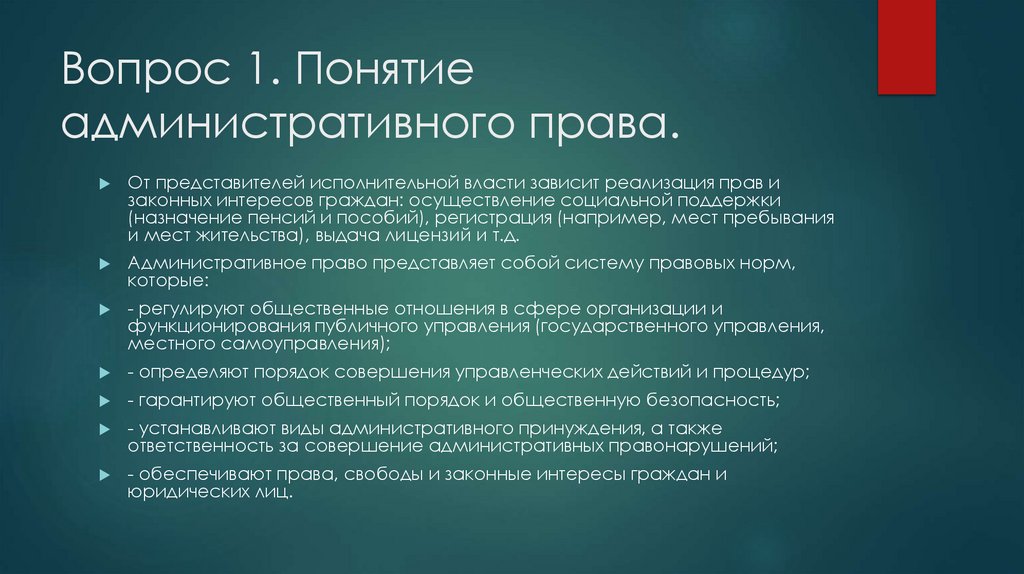 Вопрос 1. Понятие административного права.

От представителей исполнительной власти зависит реализация прав и законных интересов граждан: осуществление социальной поддержки (назначение пенсий и пособий), регистрация (например, мест пребывания и мест жительства), выдача лицензий и т.д.

Административное право представляет собой систему правовых норм, которые:

- регулируют общественные отношения в сфере организации и функционирования публичного управления (государственного управления, местного самоуправления);

- определяют порядок совершения управленческих действий и процедур;

- гарантируют общественный порядок и общественную безопасность;

- устанавливают виды административного принуждения, а также ответственность за совершение административных правонарушений;

- обеспечивают права, свободы и законные интересы граждан и юридических лиц.